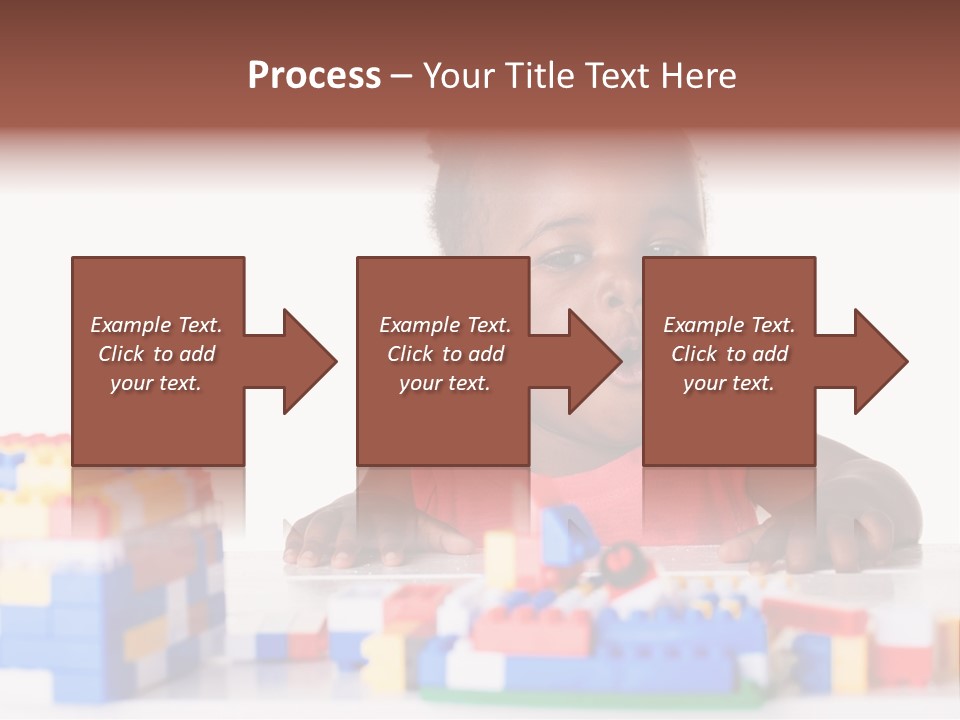 Process – Your Title Text Here

Example Text. Click to add your text.

Example Text. Click to add your text.

Example Text. Click to add your text.